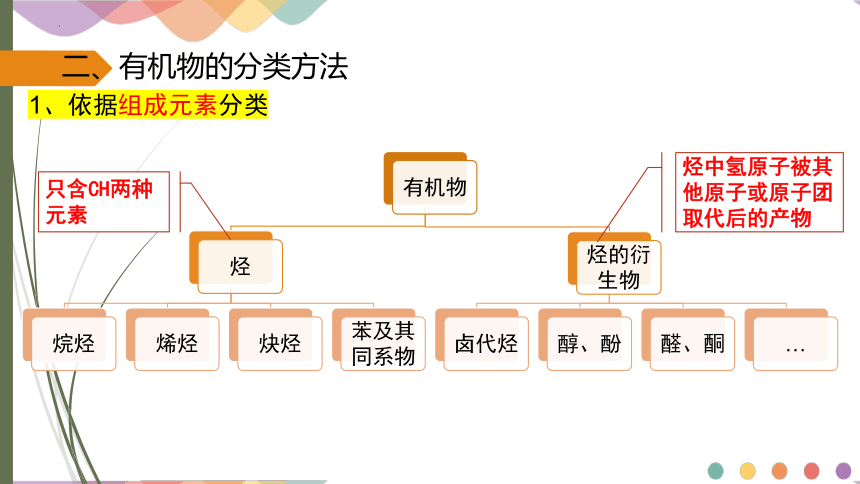 二、有机物的分类方法

1、依据组成元素分类

只含CH两种元素

有机物

烃中氢原子被其他原子或原子团取代后的产物

烃

烃的衍生物

烷烃

烯烃

炔烃

苯及其同系物

卤代烃

醇、酚

醛、酮

…